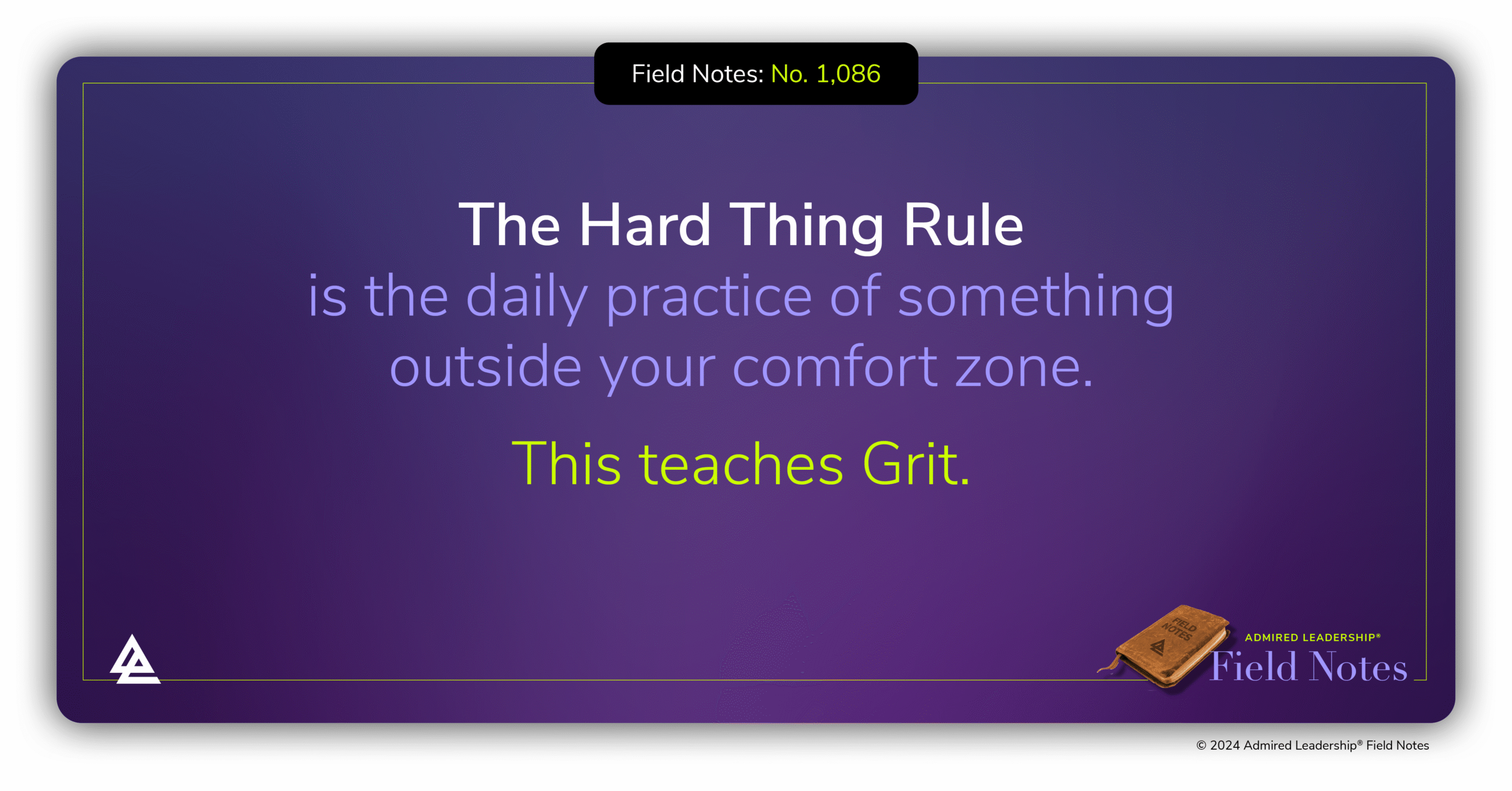 Field Notes: No. 1,086

The Hard Thing Rule
is the daily practice of something outside your comfort zone.

This teaches Grit.

FIELD NOTES

ADMIRED LEADERSHIP®
Field Notes

© 2024 Admired Leadership® Field Notes